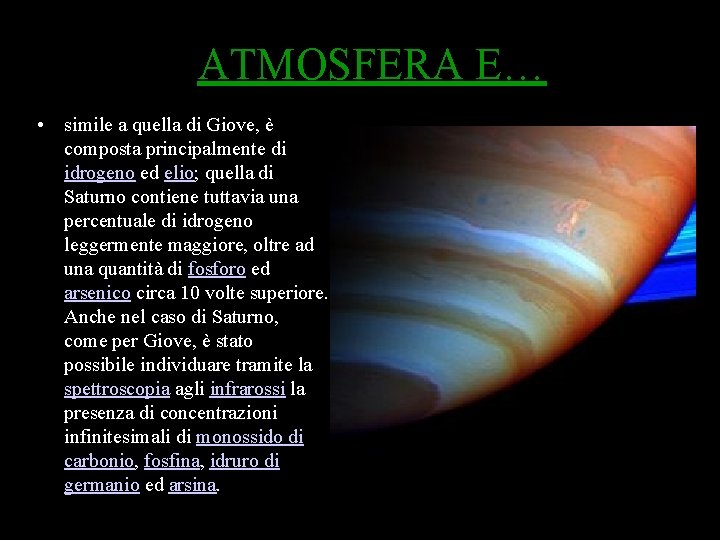 ATMOSFERA E…

• simile a quella di Giove, è composta principalmente di idrogeno ed elio; quella di Saturno contiene tuttavia una percentuale di idrogeno leggermente maggiore, oltre ad una quantità di fosforo ed arsenico circa 10 volte superiore. Anche nel caso di Saturno, come per Giove, è stato possibile individuare tramite la spettroscopia agli infrarossi la presenza di concentrazioni infinitesimali di monossido di carbonio, fosfina, idruro di germanio ed arsina.